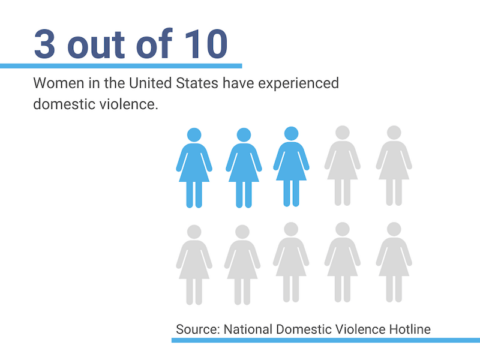 3 out of 10

Women in the United States have experienced domestic violence.

Source: National Domestic Violence Hotline